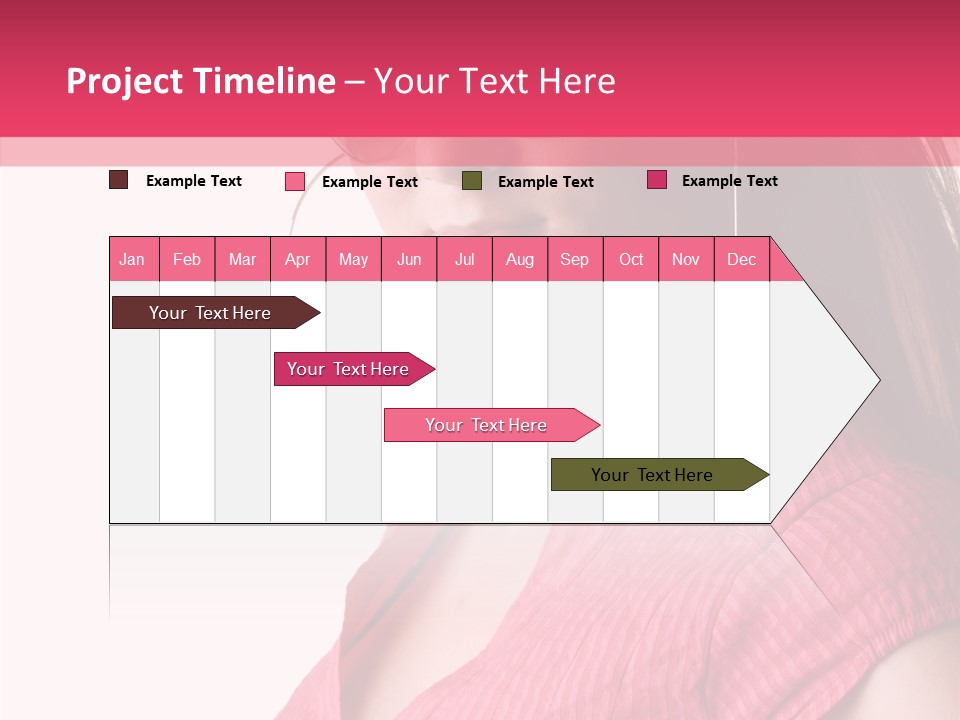 Project Timeline – Your Text Here

Example Text Example Text Example Text Example Text

| Jan | Feb | Mar | Apr | May | Jun | Jul | Aug | Sep | Oct | Nov | Dec |
|---|---|---|---|---|---|---|---|---|---|---|---|

Your Text Here

Your Text Here

Your Text Here

Your Text Here